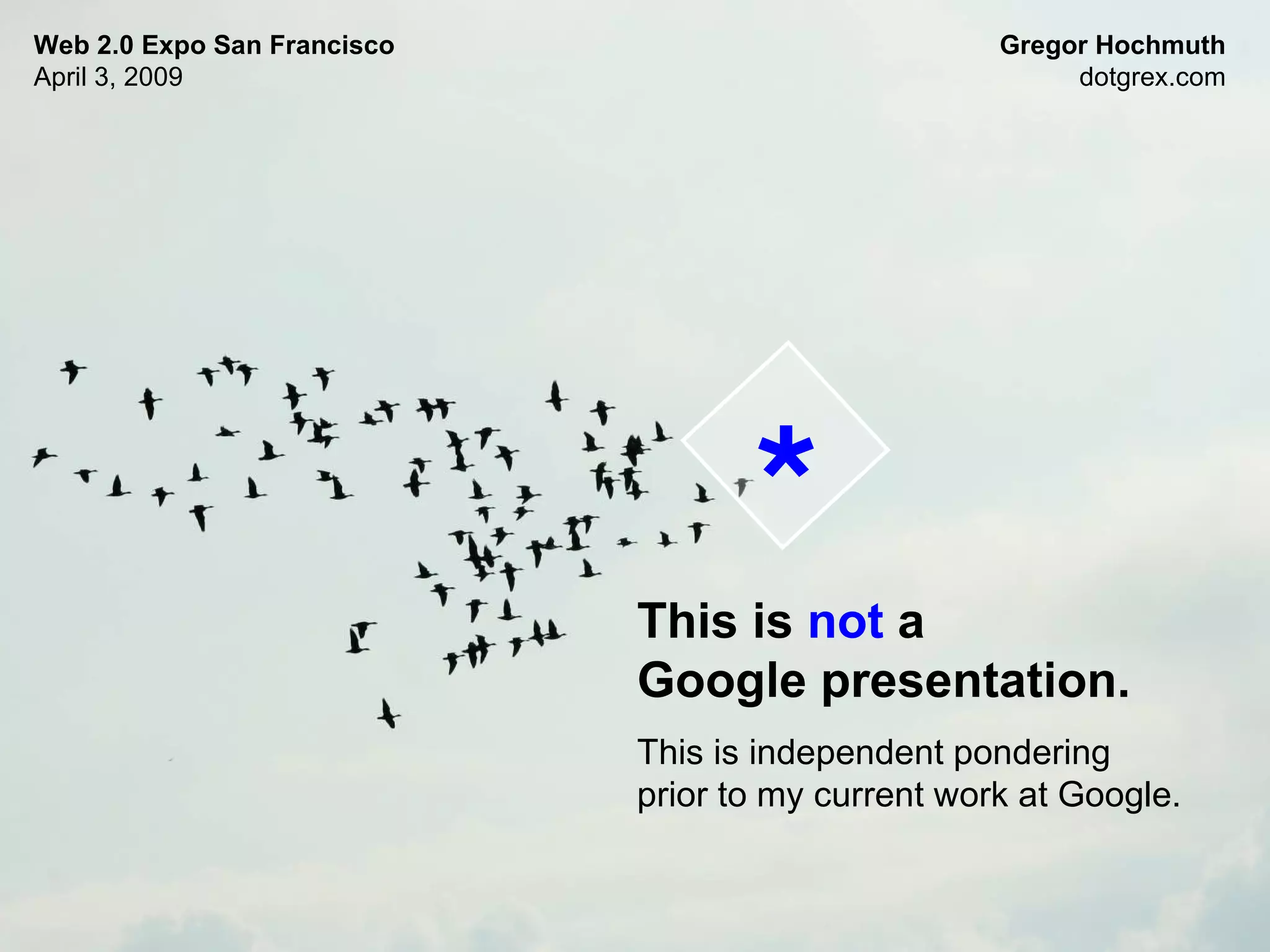 Web 2.0 Expo San Francisco
April 3, 2009

Gregor Hochmuth
dotgrex.com

*

This is not a Google presentation.

This is independent pondering prior to my current work at Google.